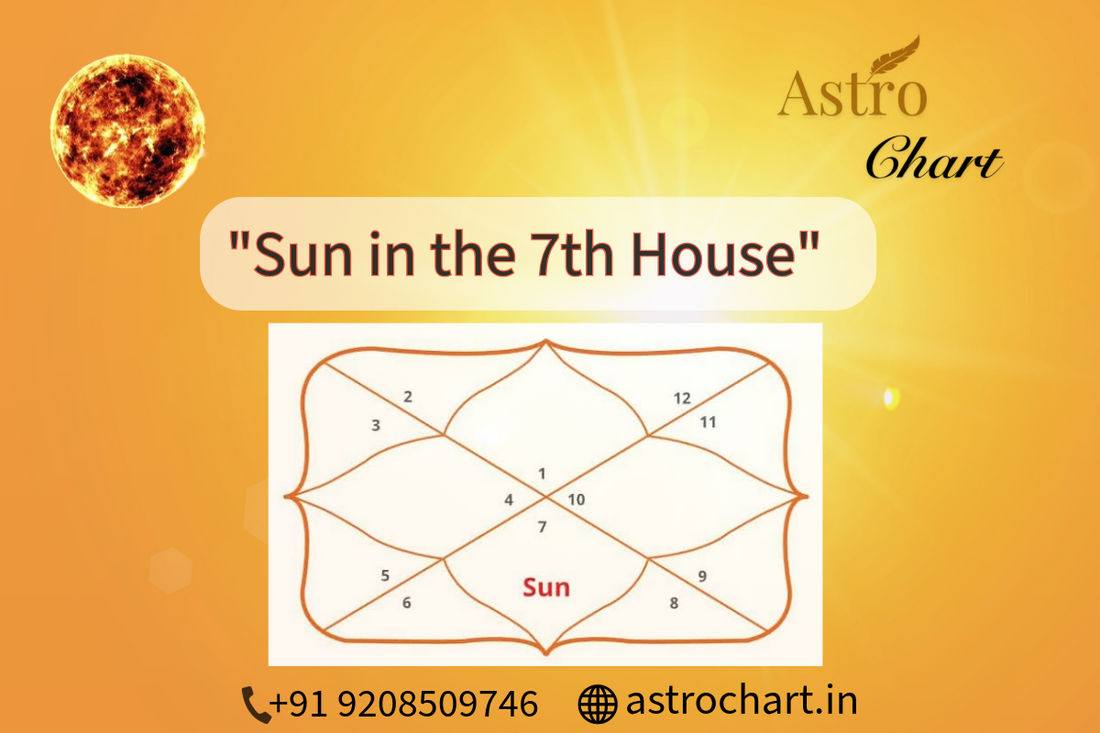 Astro
Chart

"Sun in the 7th House"

2
3
12
11
1
4
10
7
5
6
Sun
9
8

+91 9208509746 astrochart.in